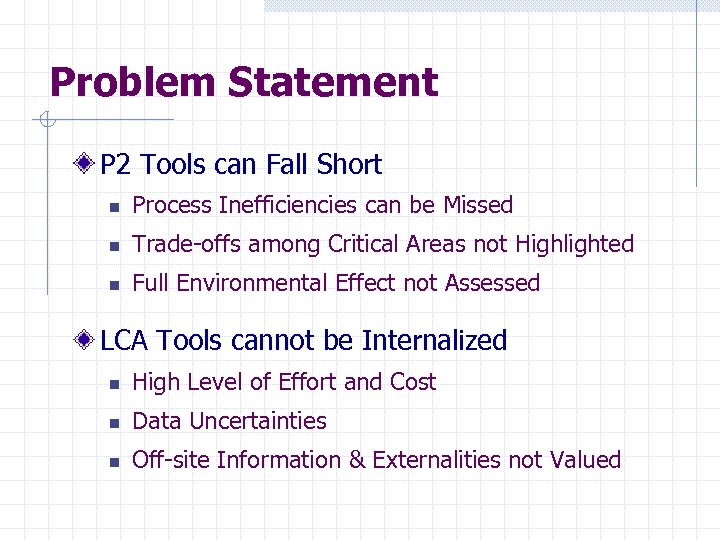 Problem Statement

P2 Tools can Fall Short

Process Inefficiencies can be Missed

Trade-offs among Critical Areas not Highlighted

Full Environmental Effect not Assessed

LCA Tools cannot be Internalized

High Level of Effort and Cost

Data Uncertainties

Off-site Information & Externalities not Valued